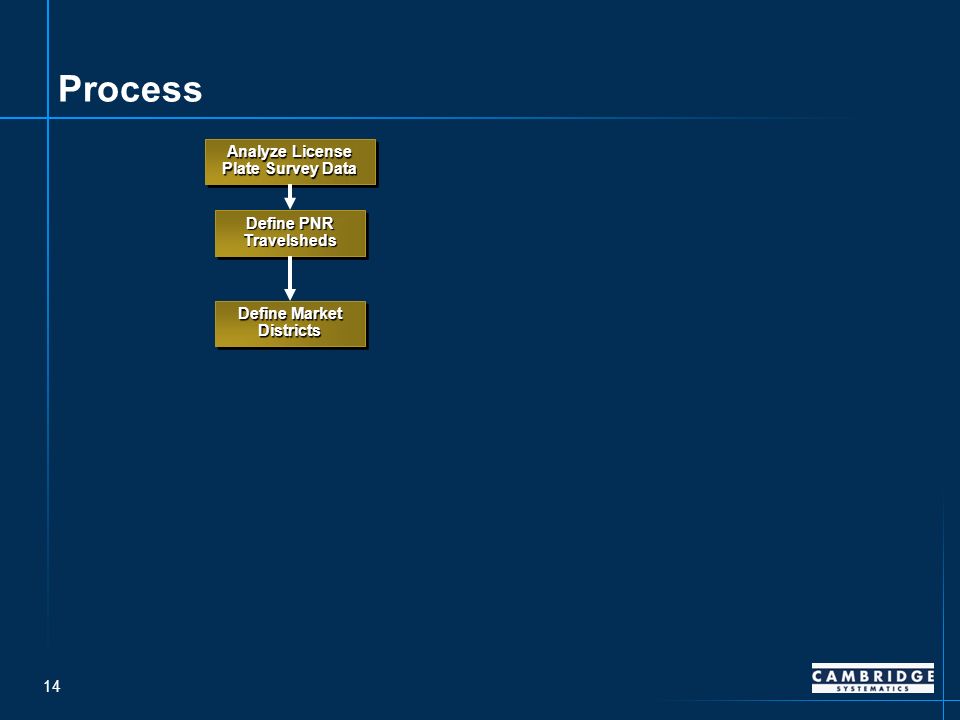 Process

Analyze License Plate Survey Data

Define PNR Travelsheds

Define Market Districts

14

CAMBRIDGE
SYSTEMATICS